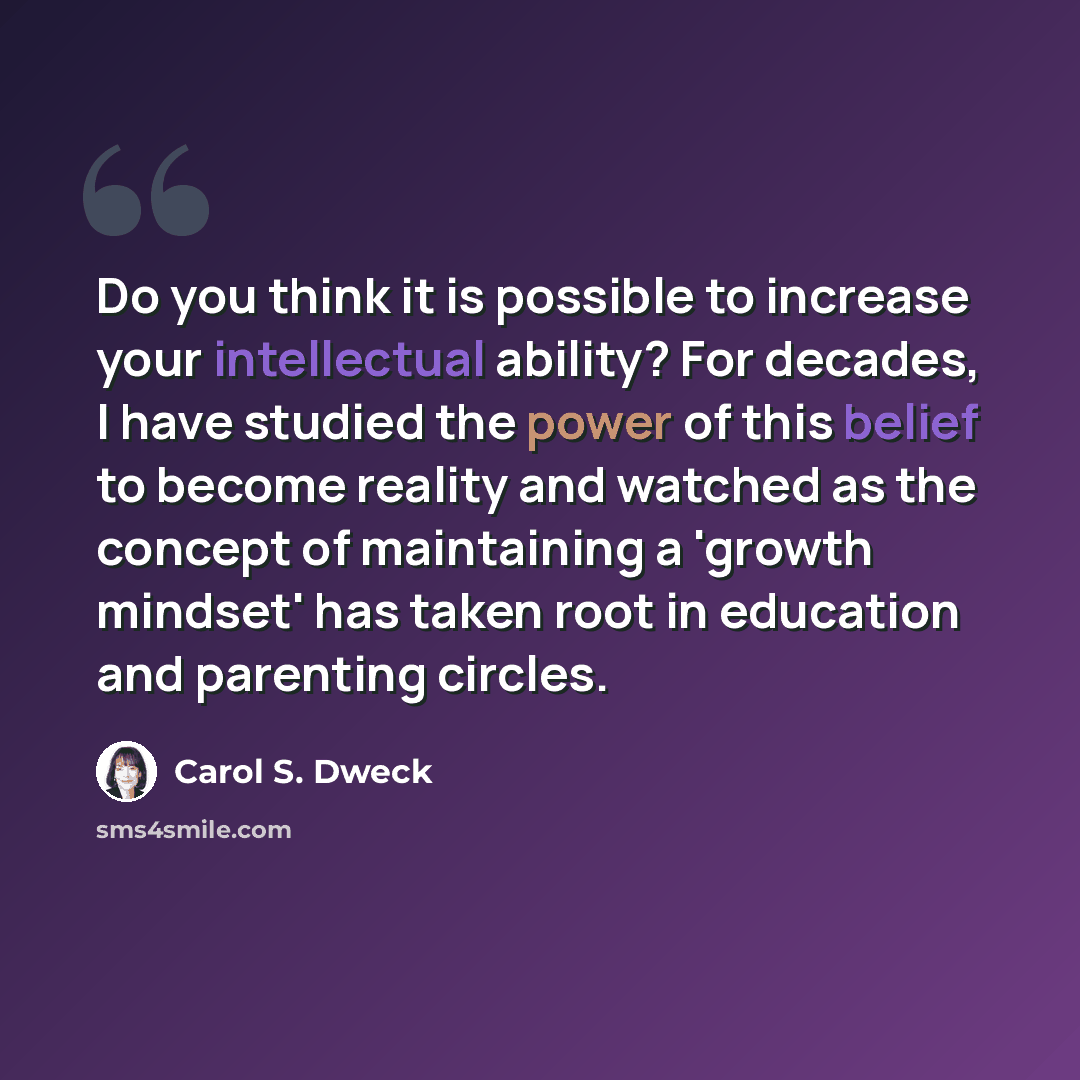 Do you think it is possible to increase your intellectual ability? For decades, I have studied the power of this belief to become reality and watched as the concept of maintaining a 'growth mindset' has taken root in education and parenting circles.

Carol S. Dweck

sms4smile.com